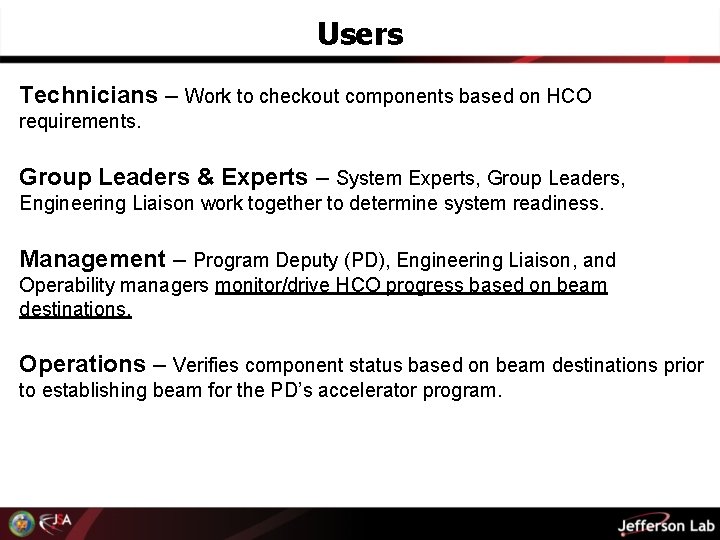 Users

Technicians – Work to checkout components based on HCO requirements.

Group Leaders & Experts – System Experts, Group Leaders, Engineering Liaison work together to determine system readiness.

Management – Program Deputy (PD), Engineering Liaison, and Operability managers monitor/drive HCO progress based on beam destinations.

Operations – Verifies component status based on beam destinations prior to establishing beam for the PD's accelerator program.

JSA

Jefferson Lab